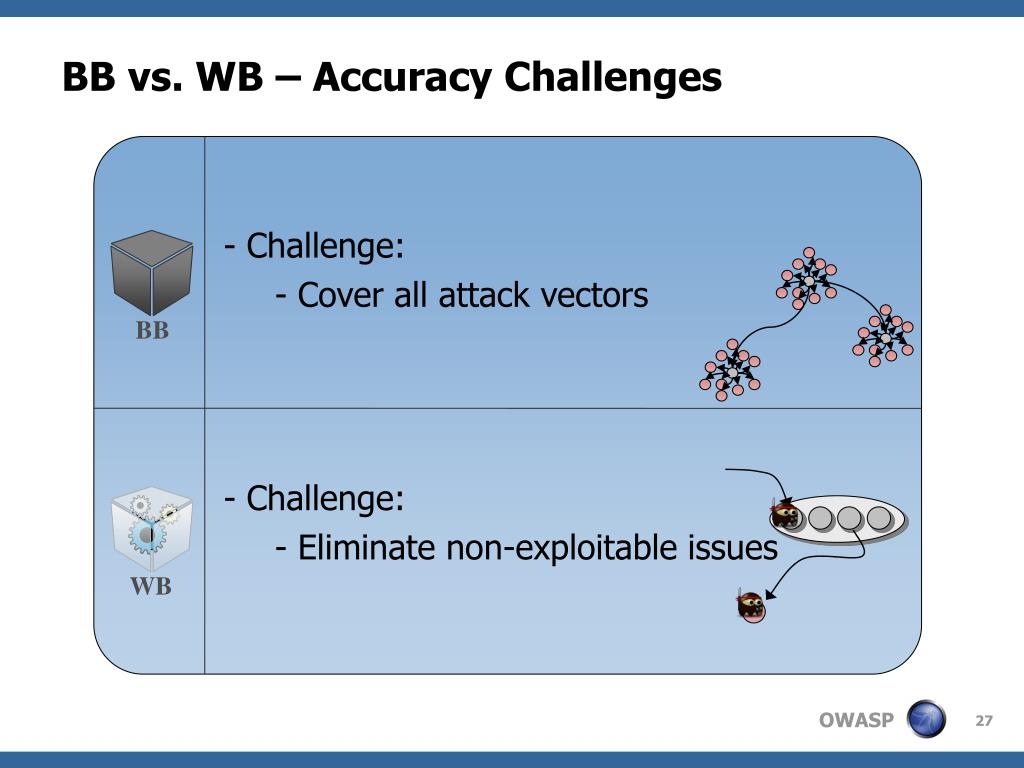 BB vs. WB – Accuracy Challenges

BB

- Challenge:

- Cover all attack vectors

WB

- Challenge:

- Eliminate non-exploitable issues

OWASP

27